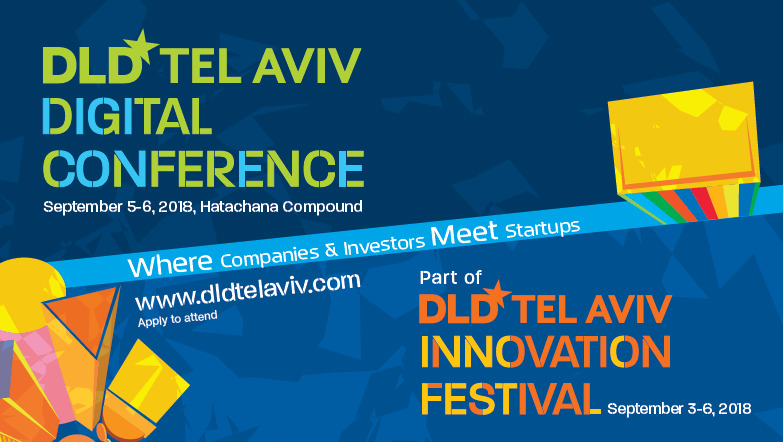 DLD TEL AVIV
DIGITAL
CONFERENCE
September 5-6, 2018, Hatachana Compound

Where Companies & Investors Meet Startups

www.dldtelaviv.com
Apply to attend

Part of
DLD TEL AVIV
INNOVATION
FESTIVAL September 3-6, 2018